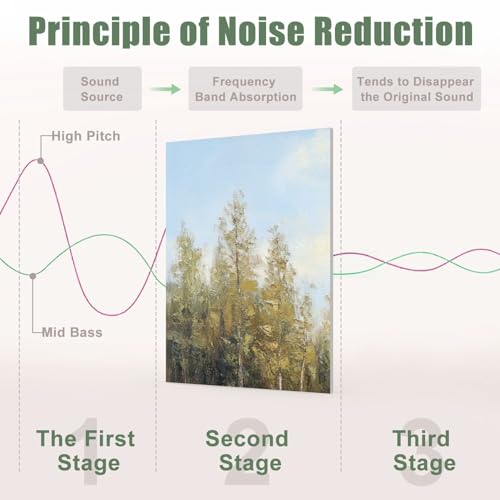 Principle of Noise Reduction

Sound Source

Frequency Band Absorption

Tends to Disappear the Original Sound

High Pitch

Mid Bass

1

The First Stage

2

Second Stage

3

Third Stage